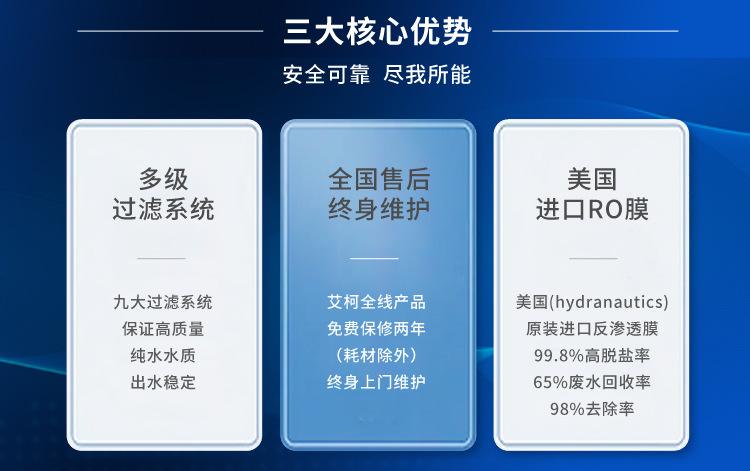 三大核心优势
安全可靠 尽我所能

多级
过滤系统

九大过滤系统
保证高质量
纯水水质
出水稳定

全国售后
终身维护

艾柯全线产品
免费保修两年
（耗材除外）
终身上门维护

美国
进口RO膜

美国(hydranautics)
原装进口反渗透膜
99.8%高脱盐率
65%废水回收率
98%去除率